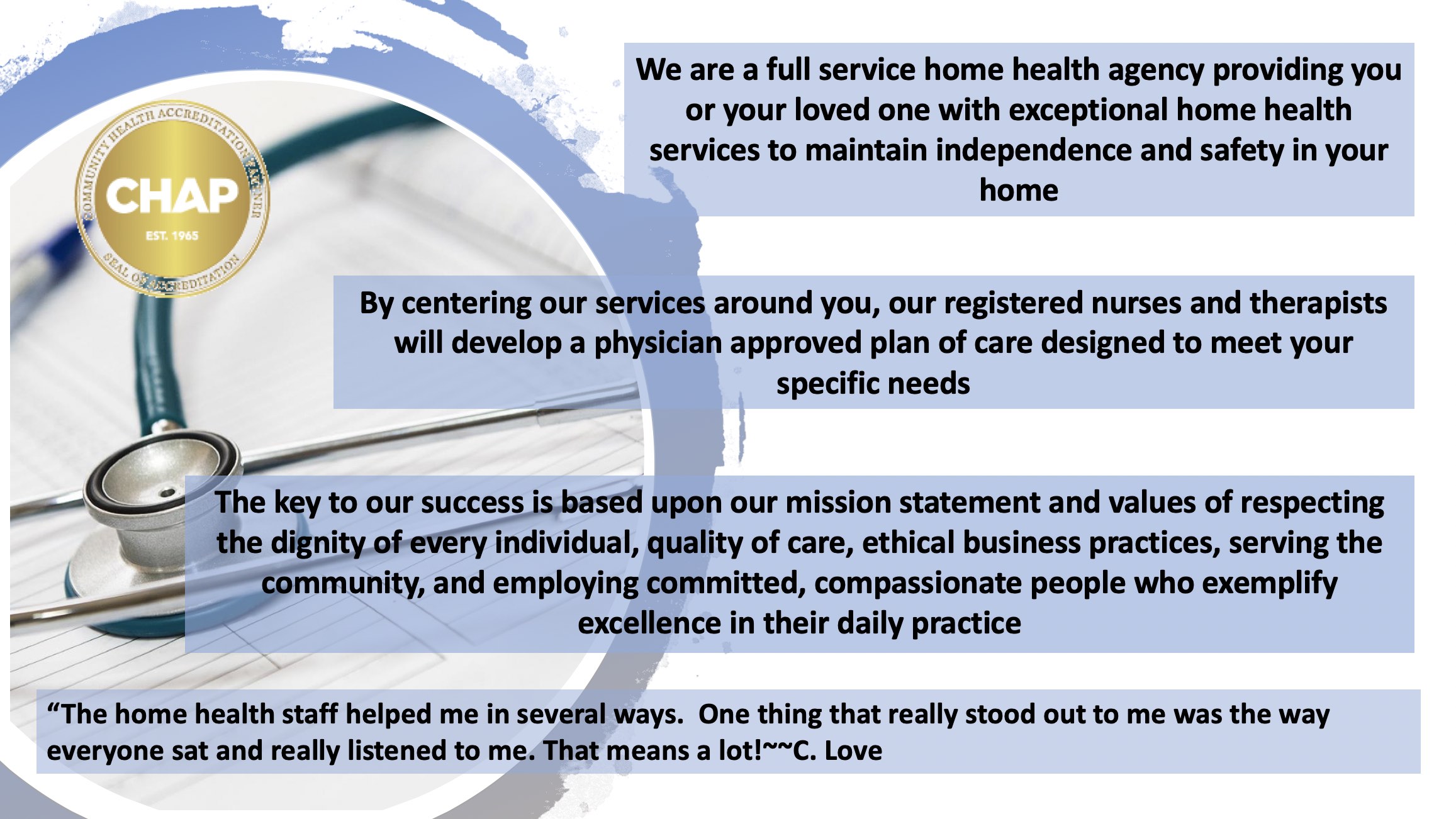 COMMUNITY HEALTH ACCREDITATION PARTNER
CHAP
EST. 1965
SEAL OF ACCREDITATION

We are a full service home health agency providing you or your loved one with exceptional home health services to maintain independence and safety in your home

By centering our services around you, our registered nurses and therapists will develop a physician approved plan of care designed to meet your specific needs

The key to our success is based upon our mission statement and values of respecting the dignity of every individual, quality of care, ethical business practices, serving the community, and employing committed, compassionate people who exemplify excellence in their daily practice

“The home health staff helped me in several ways. One thing that really stood out to me was the way everyone sat and really listened to me. That means a lot!~~C. Love